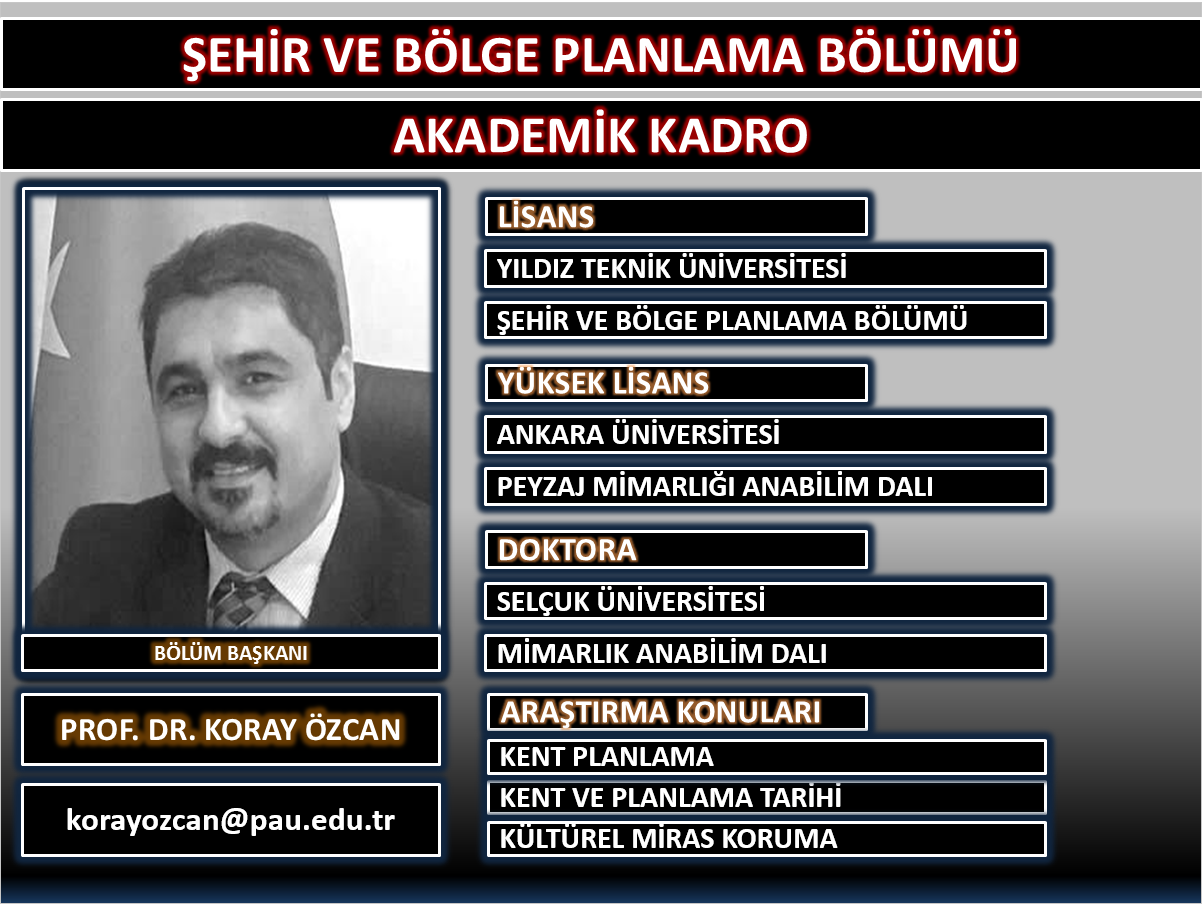 ŞEHİR VE BÖLGE PLANLAMA BÖLÜMÜ

AKADEMİK KADRO

BÖLÜM BAŞKANI

PROF. DR. KORAY ÖZCAN

korayozcan@pau.edu.tr

LİSANS

YILDIZ TEKNİK ÜNİVERSİTESİ

ŞEHİR VE BÖLGE PLANLAMA BÖLÜMÜ

YÜKSEK LİSANS

ANKARA ÜNİVERSİTESİ

PEYZAJ MİMARLIĞI ANABİLİM DALI

DOKTORA

SELÇUK ÜNİVERSİTESİ

MİMARLIK ANABİLİM DALI

ARAŞTIRMA KONULARI

KENT PLANLAMA

KENT VE PLANLAMA TARİHİ

KÜLTÜREL MİRAS KORUMA